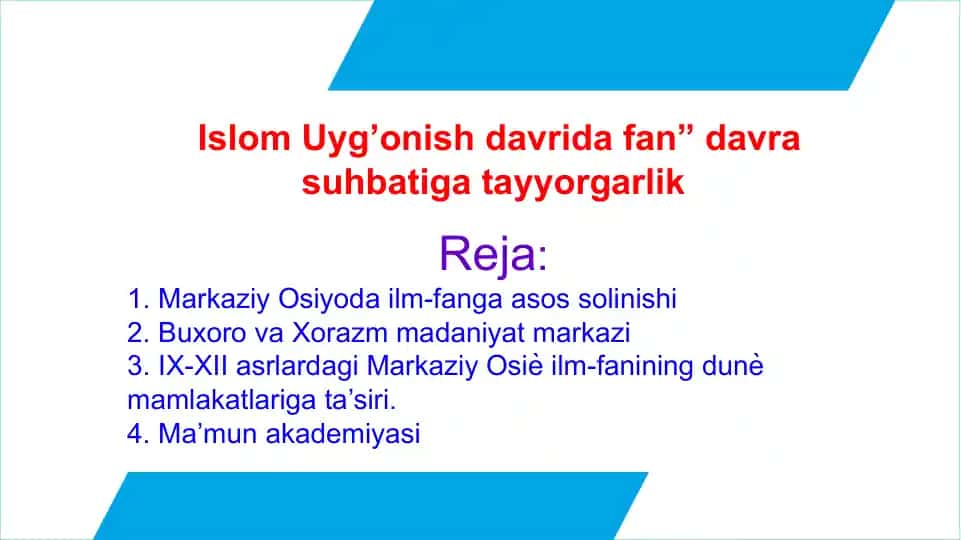 Islom Uyg’onish davrida fan” davra suhbatiga tayyorgarlik

Reja:

1. Markaziy Osiyoda ilm-fanga asos solinishi
2. Buxoro va Xorazm madaniyat markazi
3. IX-XII asrlardagi Markaziy Osiè ilm-fanining dunè mamlakatlariga ta’siri.
4. Ma’mun akademiyasi